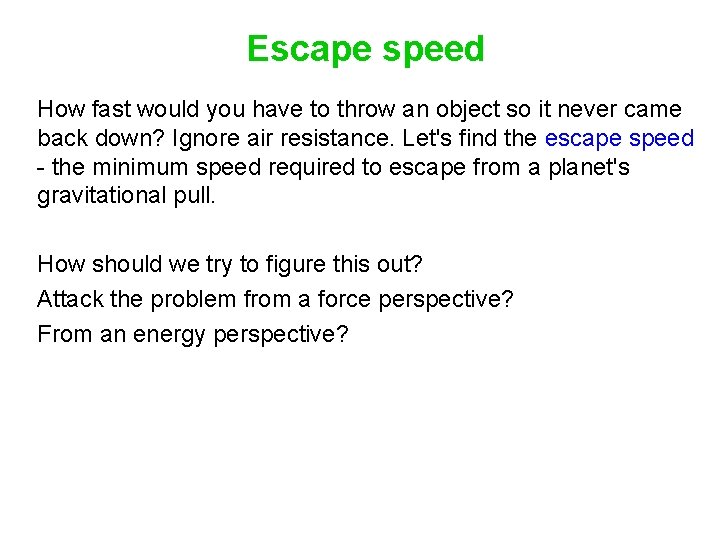 Escape speed

How fast would you have to throw an object so it never came back down? Ignore air resistance. Let's find the escape speed - the minimum speed required to escape from a planet's gravitational pull.

How should we try to figure this out?

Attack the problem from a force perspective?

From an energy perspective?